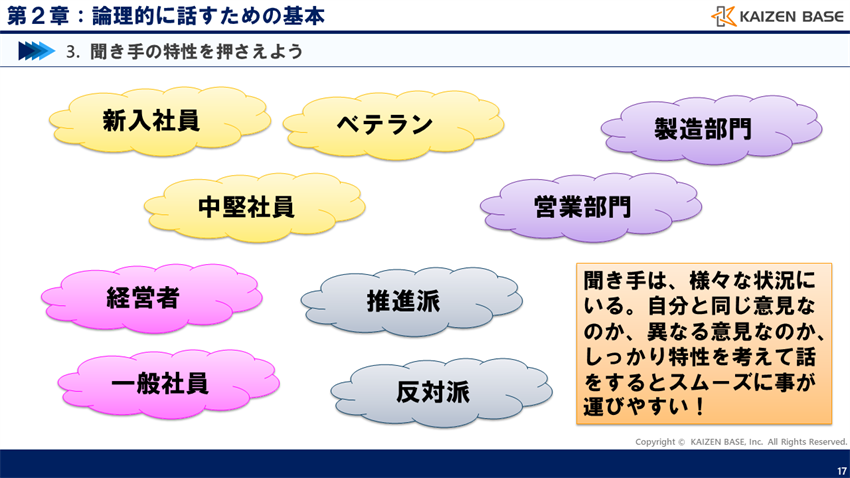 第２章：論理的に話すための基本

KAIZEN BASE

3. 聞き手の特性を押さえよう

新入社員

ベテラン

製造部門

中堅社員

営業部門

経営者

推進派

一般社員

反対派

聞き手は、様々な状況にいる。自分と同じ意見なのか、異なる意見なのか、しっかり特性を考えて話をするとスムーズに事が運びやすい！

Copyright © KAIZEN BASE, Inc. All Rights Reserved.

17